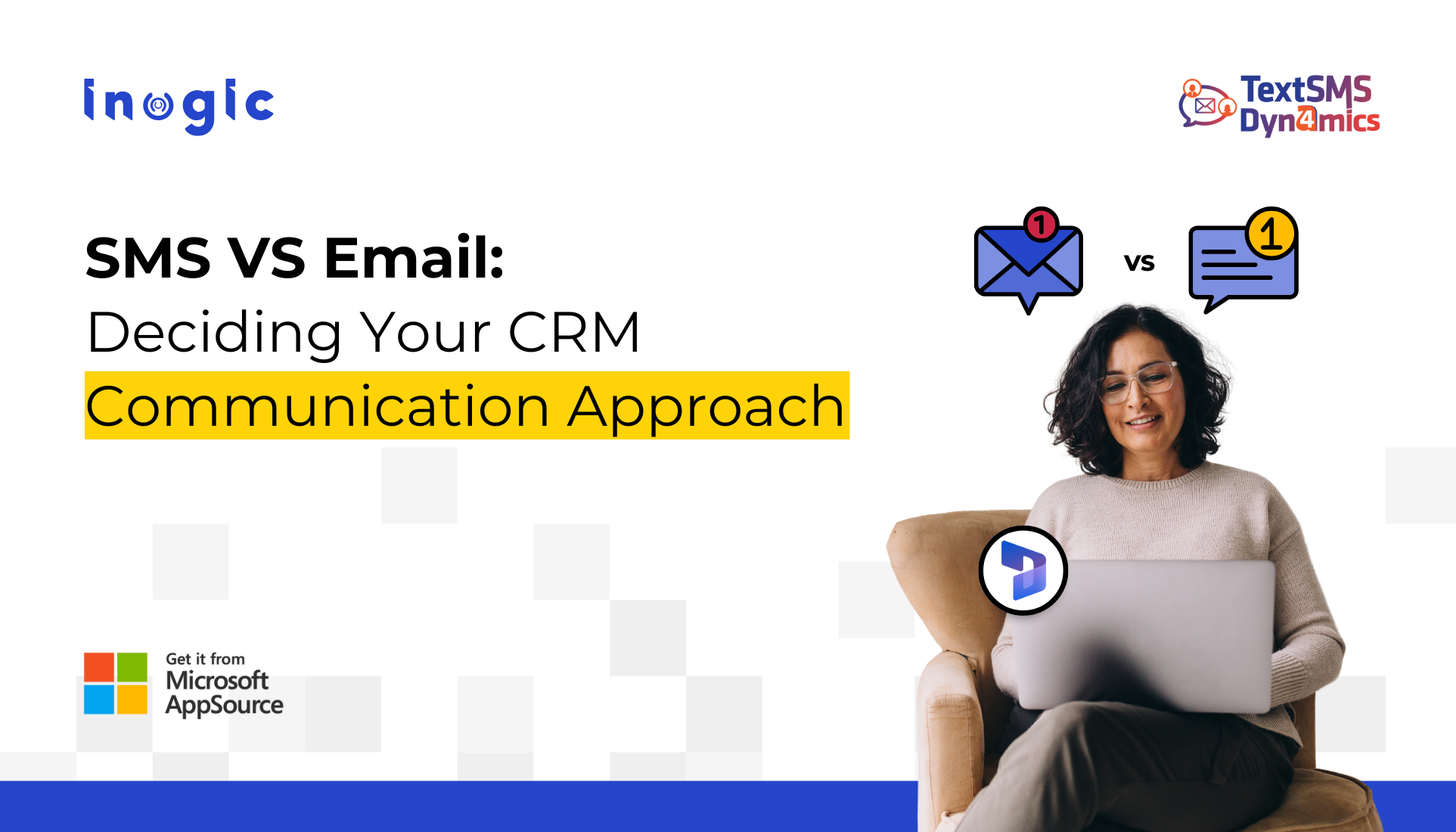 inogic

TextSMS Dyn4mics

SMS VS Email:
Deciding Your CRM
Communication Approach

1 vs 1

Get it from
Microsoft
AppSource